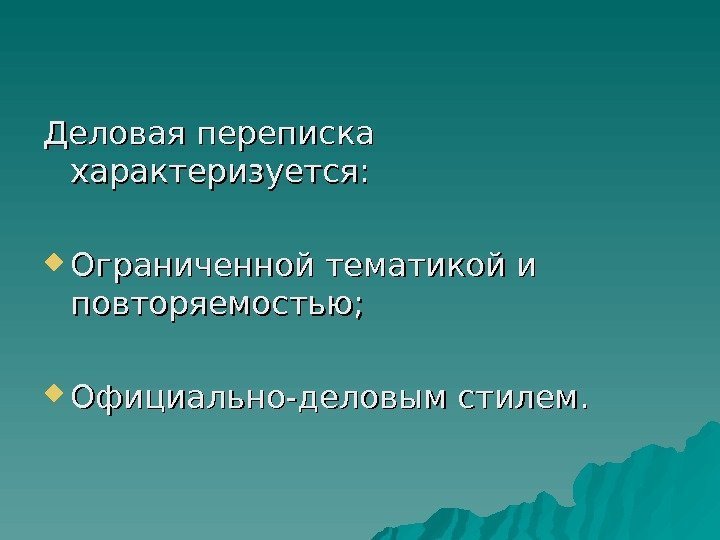 Деловая переписка характеризуется:

Ограниченной тематикой и повторяемостью;

Официально-деловым стилем.